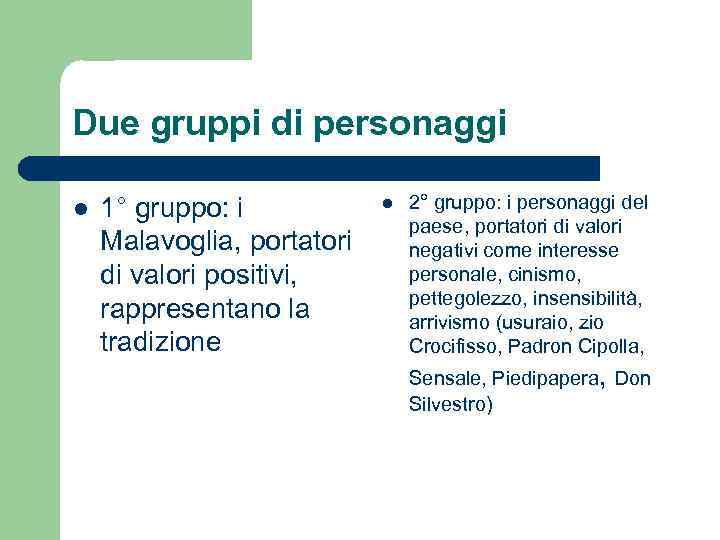 Due gruppi di personaggi

- 1° gruppo: i Malavoglia, portatori di valori positivi, rappresentano la tradizione

- 2° gruppo: i personaggi del paese, portatori di valori negativi come interesse personale, cinismo, pettegolezzo, insensibilità, arrivismo (usuraio, zio Crocifisso, Padron Cipolla, Sensale, Piedipapera, Don Silvestro)